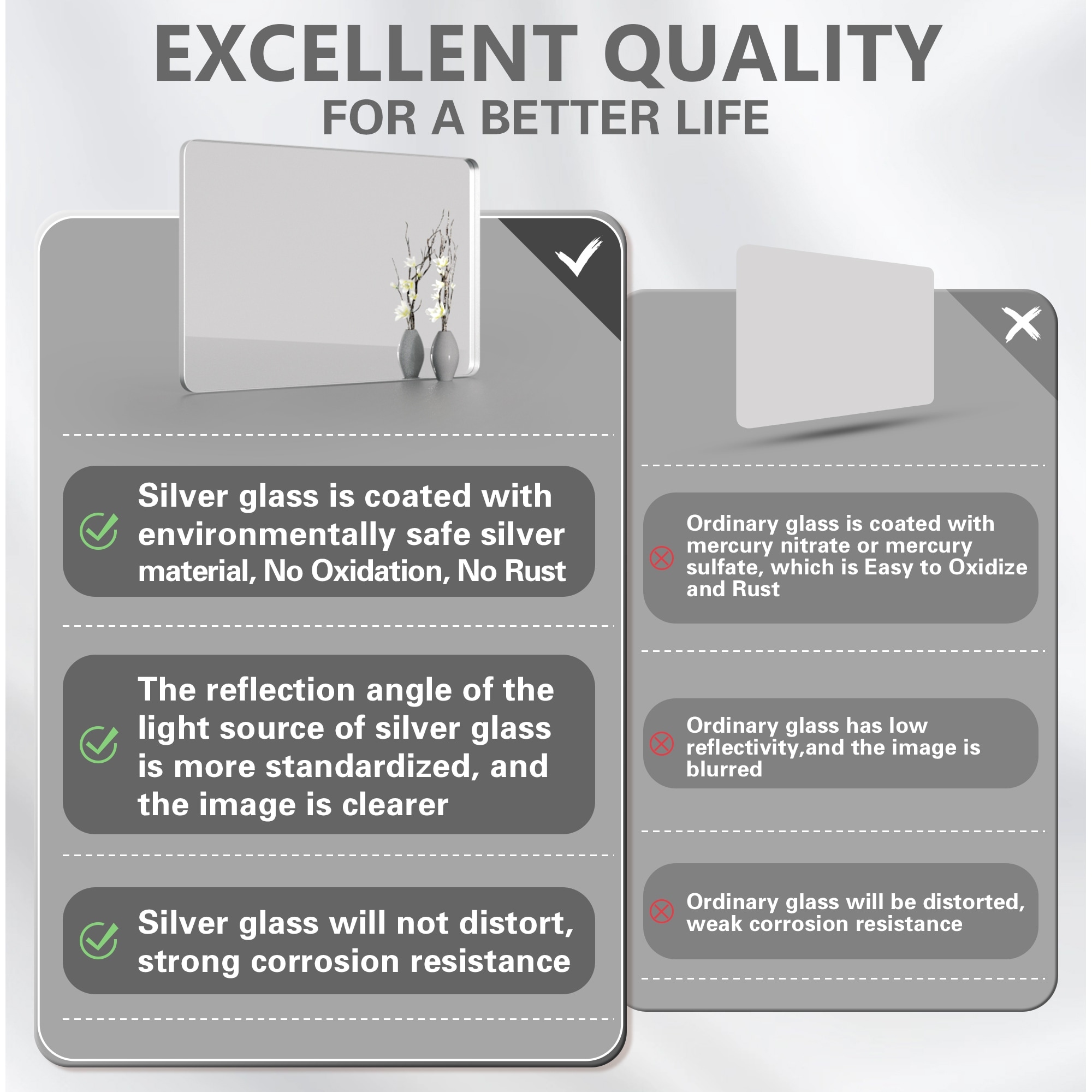 EXCELLENT QUALITY
FOR A BETTER LIFE

Silver glass is coated with environmentally safe silver material, No Oxidation, No Rust

The reflection angle of the light source of silver glass is more standardized, and the image is clearer

Silver glass will not distort, strong corrosion resistance

Ordinary glass is coated with mercury nitrate or mercury sulfate, which is Easy to Oxidize and Rust

Ordinary glass has low reflectivity,and the image is blurred

Ordinary glass will be distorted, weak corrosion resistance